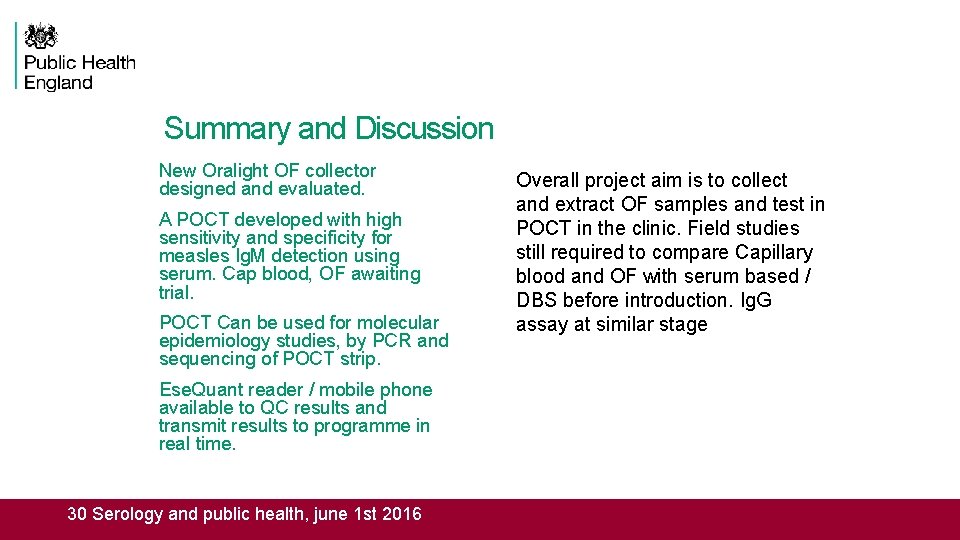 Public Health England

Summary and Discussion

New Oralight OF collector designed and evaluated.

A POCT developed with high sensitivity and specificity for measles IgM detection using serum. Cap blood, OF awaiting trial.

POCT Can be used for molecular epidemiology studies, by PCR and sequencing of POCT strip.

EseQuant reader / mobile phone available to QC results and transmit results to programme in real time.

Overall project aim is to collect and extract OF samples and test in POCT in the clinic. Field studies still required to compare Capillary blood and OF with serum based / DBS before introduction. IgG assay at similar stage

30 Serology and public health, june 1st 2016